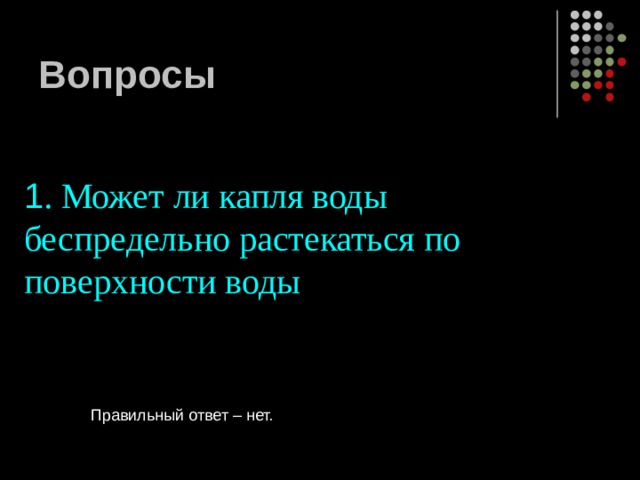 Вопросы

1. Может ли капля воды беспредельно растекаться по поверхности воды

Правильный ответ – нет.